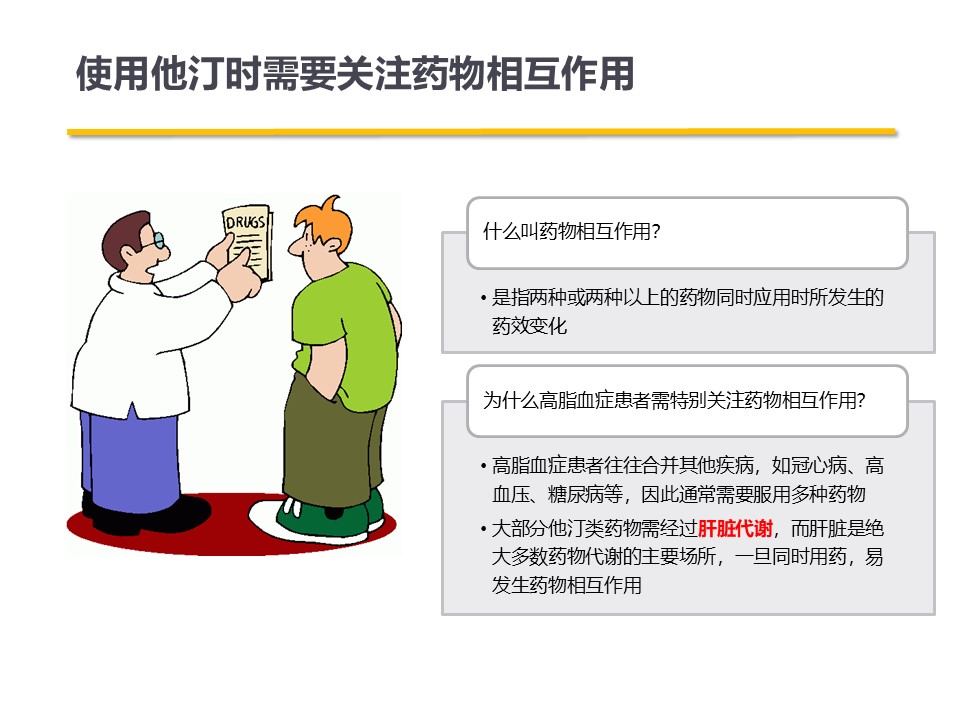 使用他汀时需要关注药物相互作用

DRUGS

什么叫药物相互作用?

• 是指两种或两种以上的药物同时应用时所发生的药效变化

为什么高脂血症患者需特别关注药物相互作用?

• 高脂血症患者往往合并其他疾病，如冠心病、高血压、糖尿病等，因此通常需要服用多种药物

• 大部分他汀类药物需经过肝脏代谢，而肝脏是绝大多数药物代谢的主要场所，一旦同时用药，易发生药物相互作用